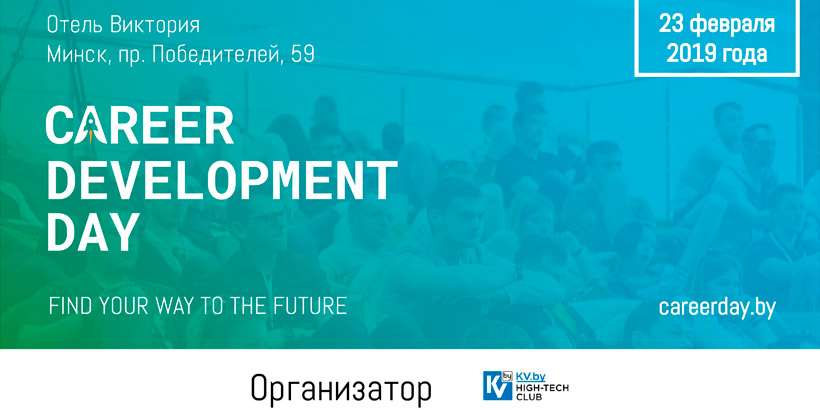 Отель Виктория
Минск, пр. Победителей, 59

23 февраля
2019 года

CAREER
DEVELOPMENT
DAY

FIND YOUR WAY TO THE FUTURE

careerday.by

Организатор

KV by
KV.by
HIGH-TECH
CLUB